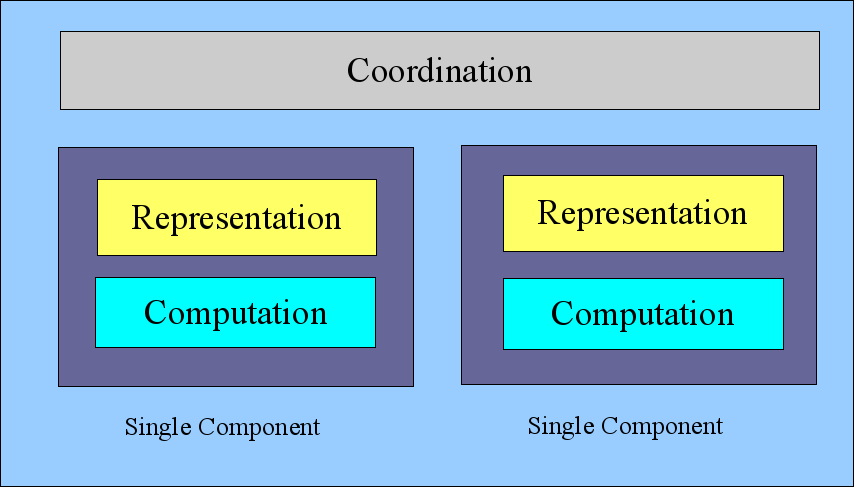 Coordination

Representation

Computation

Single Component

Representation

Computation

Single Component